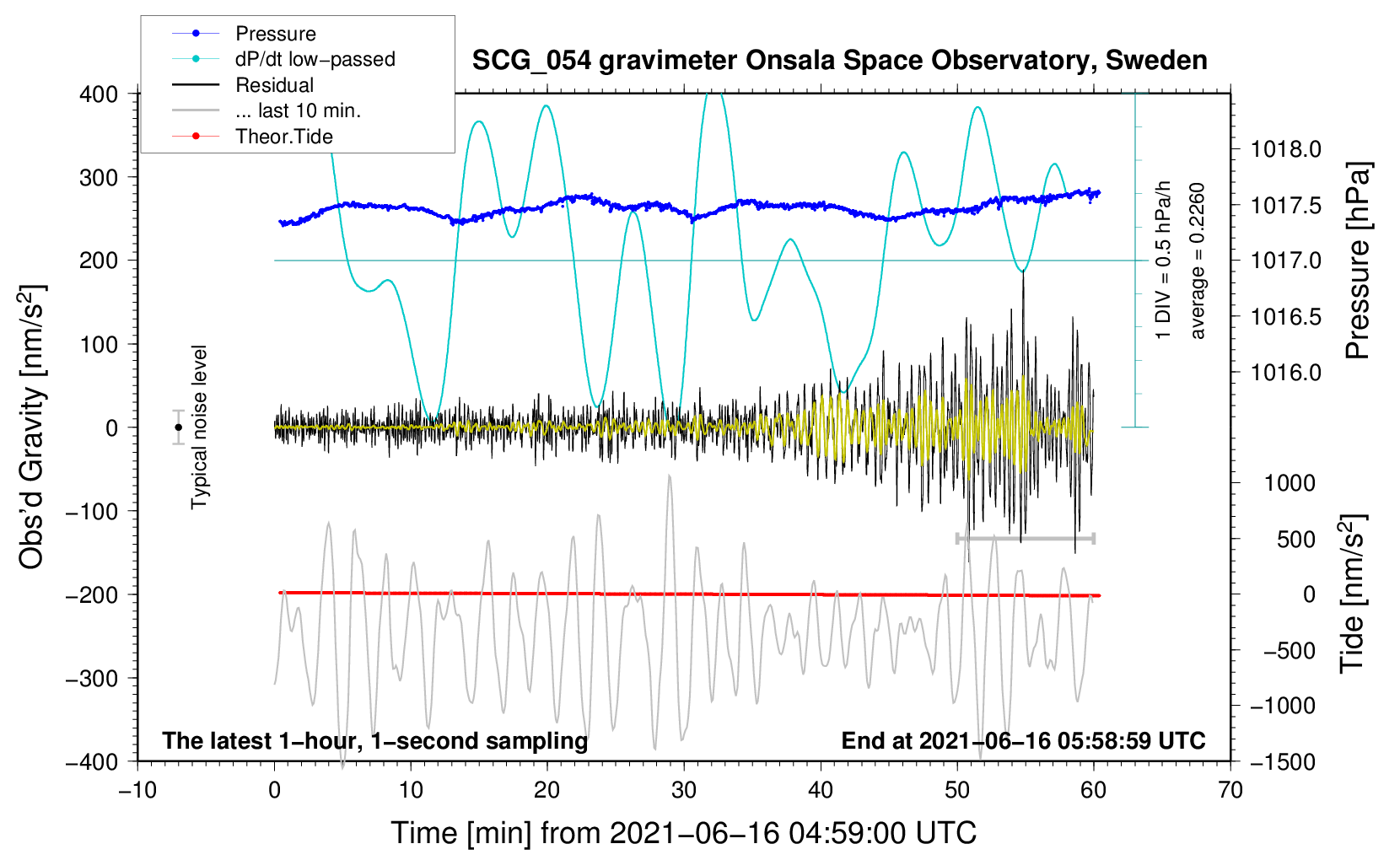 Pressure
dP/dt low−passed
Residual
... last 10 min.
Theor.Tide

SCG_054 gravimeter Onsala Space Observatory, Sweden

400
300
200
100
0
−100
−200
−300
−400

Obs'd Gravity [nm/s$^2$]

Typical noise level

1 DIV = 0.5 hPa/h
average = 0.2260

1018.0
1017.5
1017.0
1016.5
1016.0

Pressure [hPa]

1000
500
0
−500
−1000
−1500

Tide [nm/s$^2$]

The latest 1−hour, 1−second sampling
End at 2021−06−16 05:58:59 UTC

−10
0
10
20
30
40
50
60
70

Time [min] from 2021−06−16 04:59:00 UTC